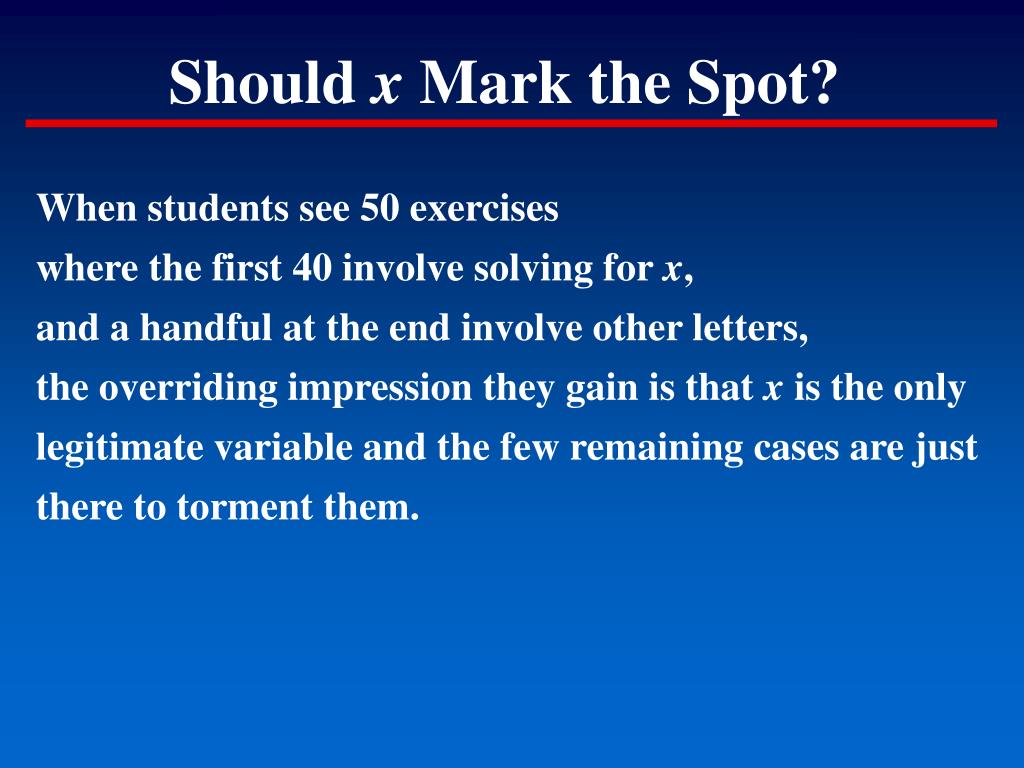 Should $x$ Mark the Spot?

When students see 50 exercises
where the first 40 involve solving for $x$,
and a handful at the end involve other letters,
the overriding impression they gain is that $x$ is the only legitimate variable and the few remaining cases are just there to torment them.